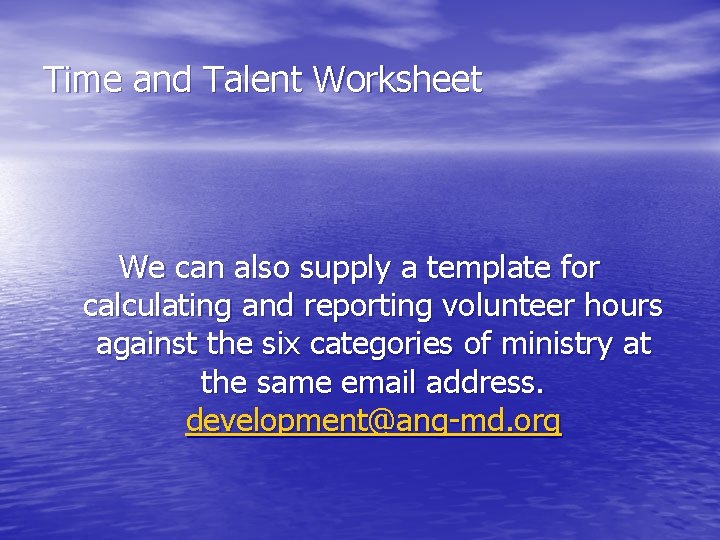 Time and Talent Worksheet

We can also supply a template for calculating and reporting volunteer hours against the six categories of ministry at the same email address. development@ang-md.org